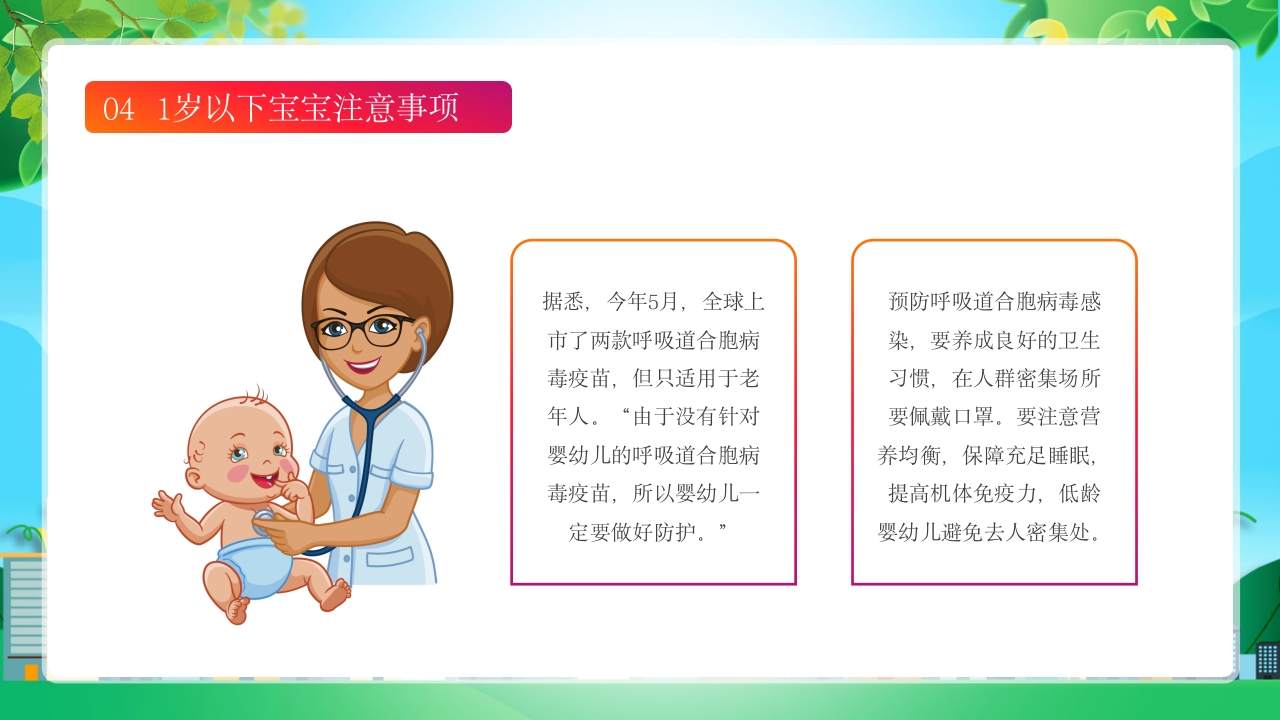 04 1岁以下宝宝注意事项

据悉，今年5月，全球上市了两款呼吸道合胞病毒疫苗，但只适用于老年人。“由于没有针对婴幼儿的呼吸道合胞病毒疫苗，所以婴幼儿一定要做好防护。”

预防呼吸道合胞病毒感染，要养成良好的卫生习惯，在人群密集场所要佩戴口罩。要注意营养均衡，保障充足睡眠，提高机体免疫力，低龄婴幼儿避免去人密集处。